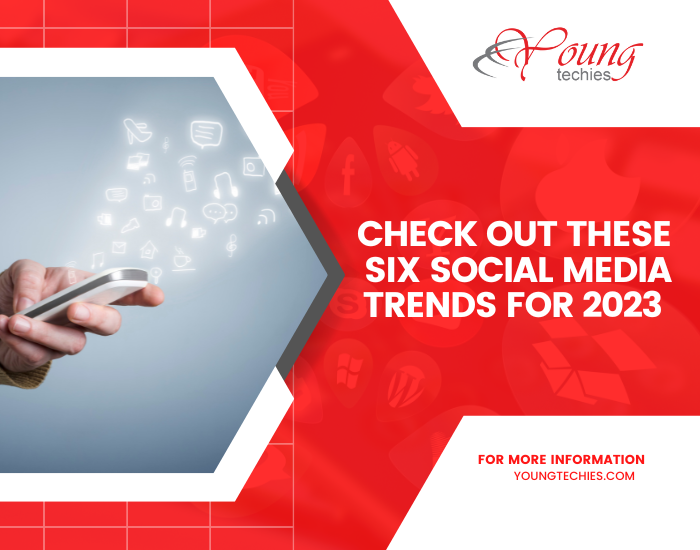 Young
techies

CHECK OUT THESE SIX SOCIAL MEDIA TRENDS FOR 2023

FOR MORE INFORMATION
YOUNGTECHIES.COM